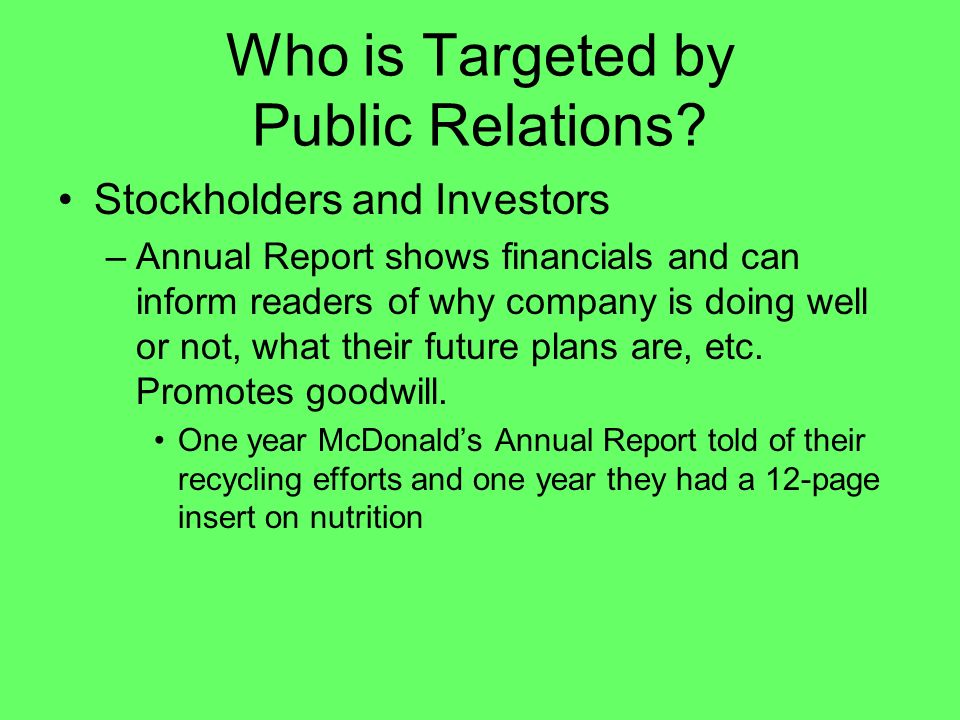 Who is Targeted by Public Relations?

• Stockholders and Investors

– Annual Report shows financials and can inform readers of why company is doing well or not, what their future plans are, etc. Promotes goodwill.

• One year McDonald’s Annual Report told of their recycling efforts and one year they had a 12-page insert on nutrition